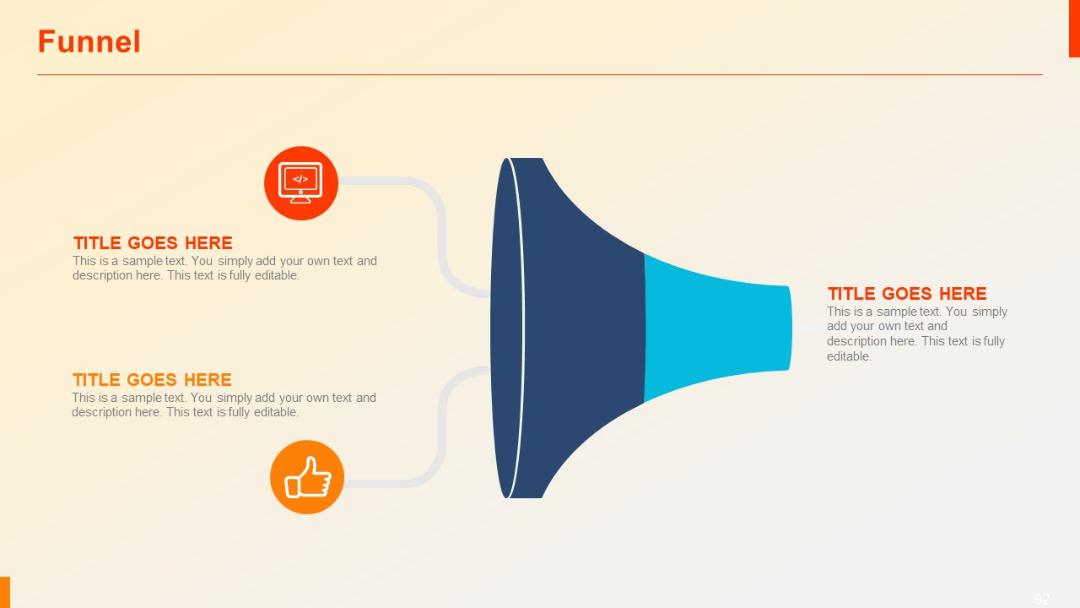 Funnel

</>

TITLE GOES HERE
This is a sample text. You simply add your own text and description here. This text is fully editable.

TITLE GOES HERE
This is a sample text. You simply add your own text and description here. This text is fully editable.

TITLE GOES HERE
This is a sample text. You simply add your own text and description here. This text is fully editable.

92